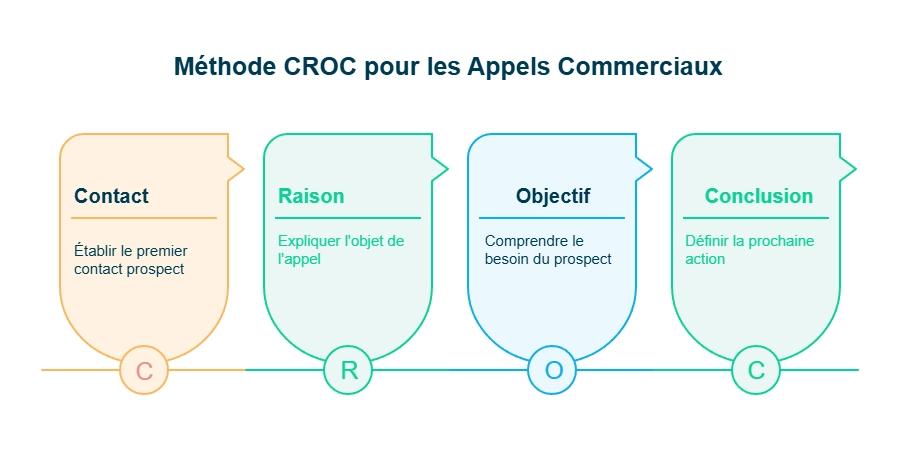 Méthode CROC pour les Appels Commerciaux

Contact

Établir le premier contact prospect

C

Raison

Expliquer l'objet de l'appel

R

Objectif

Comprendre le besoin du prospect

O

Conclusion

Définir la prochaine action

C